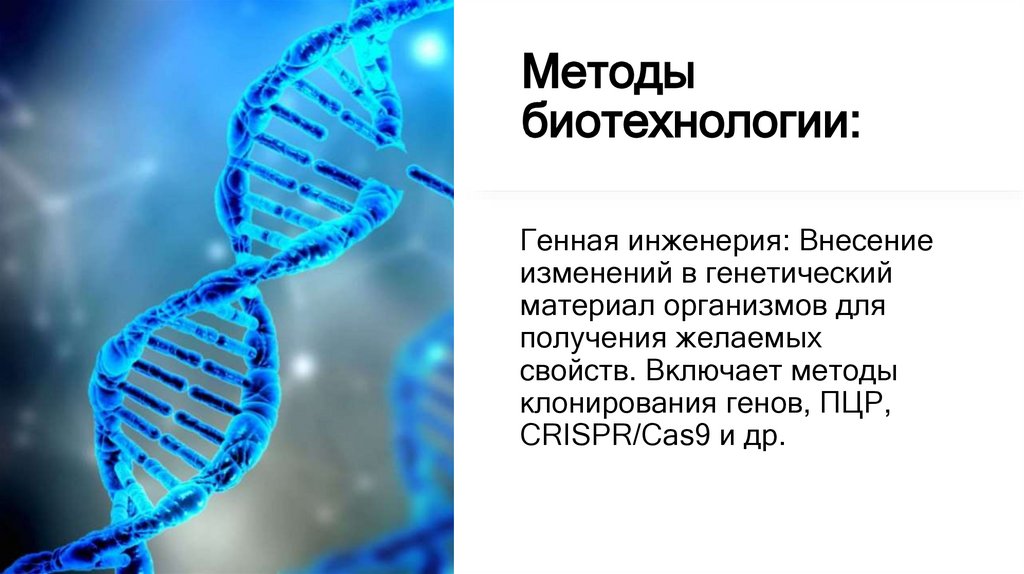 Методы биотехнологии:

Генная инженерия: Внесение изменений в генетический материал организмов для получения желаемых свойств. Включает методы клонирования генов, ПЦР, CRISPR/Cas9 и др.